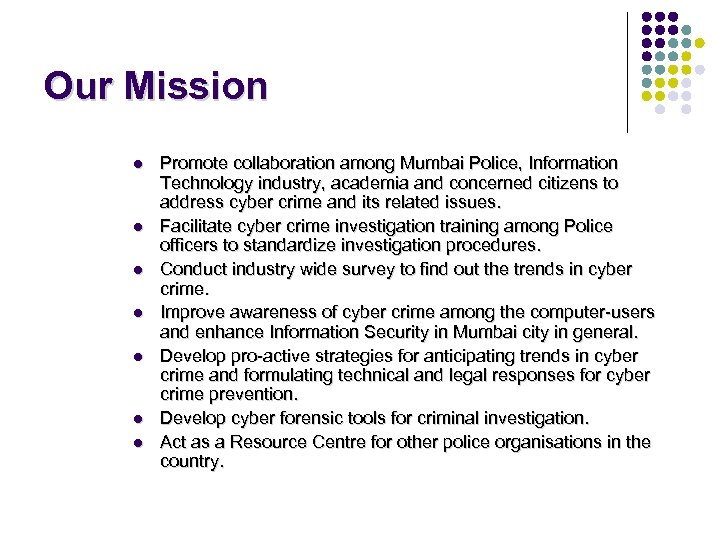 Our Mission

- Promote collaboration among Mumbai Police, Information Technology industry, academia and concerned citizens to address cyber crime and its related issues.
- Facilitate cyber crime investigation training among Police officers to standardize investigation procedures.
- Conduct industry wide survey to find out the trends in cyber crime.
- Improve awareness of cyber crime among the computer-users and enhance Information Security in Mumbai city in general.
- Develop pro-active strategies for anticipating trends in cyber crime and formulating technical and legal responses for cyber crime prevention.
- Develop cyber forensic tools for criminal investigation.
- Act as a Resource Centre for other police organisations in the country.